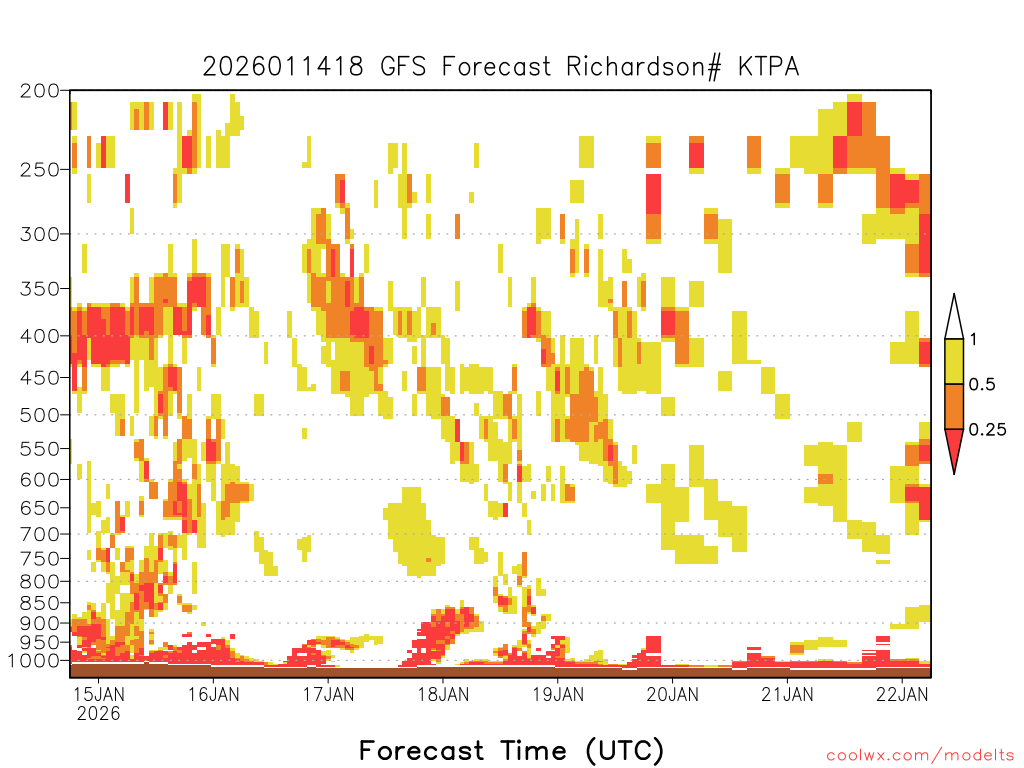 2026011418 GFS Forecast Richardson# KTPA

200
250
300
350
400
450
500
550
600
650
700
750
800
850
900
950
1000

1
0.5
0.25

15JAN
2026
16JAN
17JAN
18JAN
19JAN
20JAN
21JAN
22JAN

Forecast Time (UTC)

coolwx.com/modelts